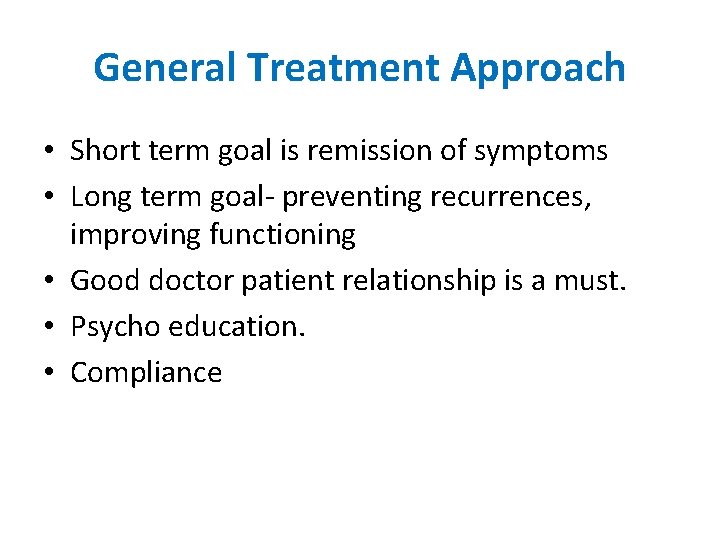 General Treatment Approach

• Short term goal is remission of symptoms
• Long term goal- preventing recurrences, improving functioning
• Good doctor patient relationship is a must.
• Psycho education.
• Compliance